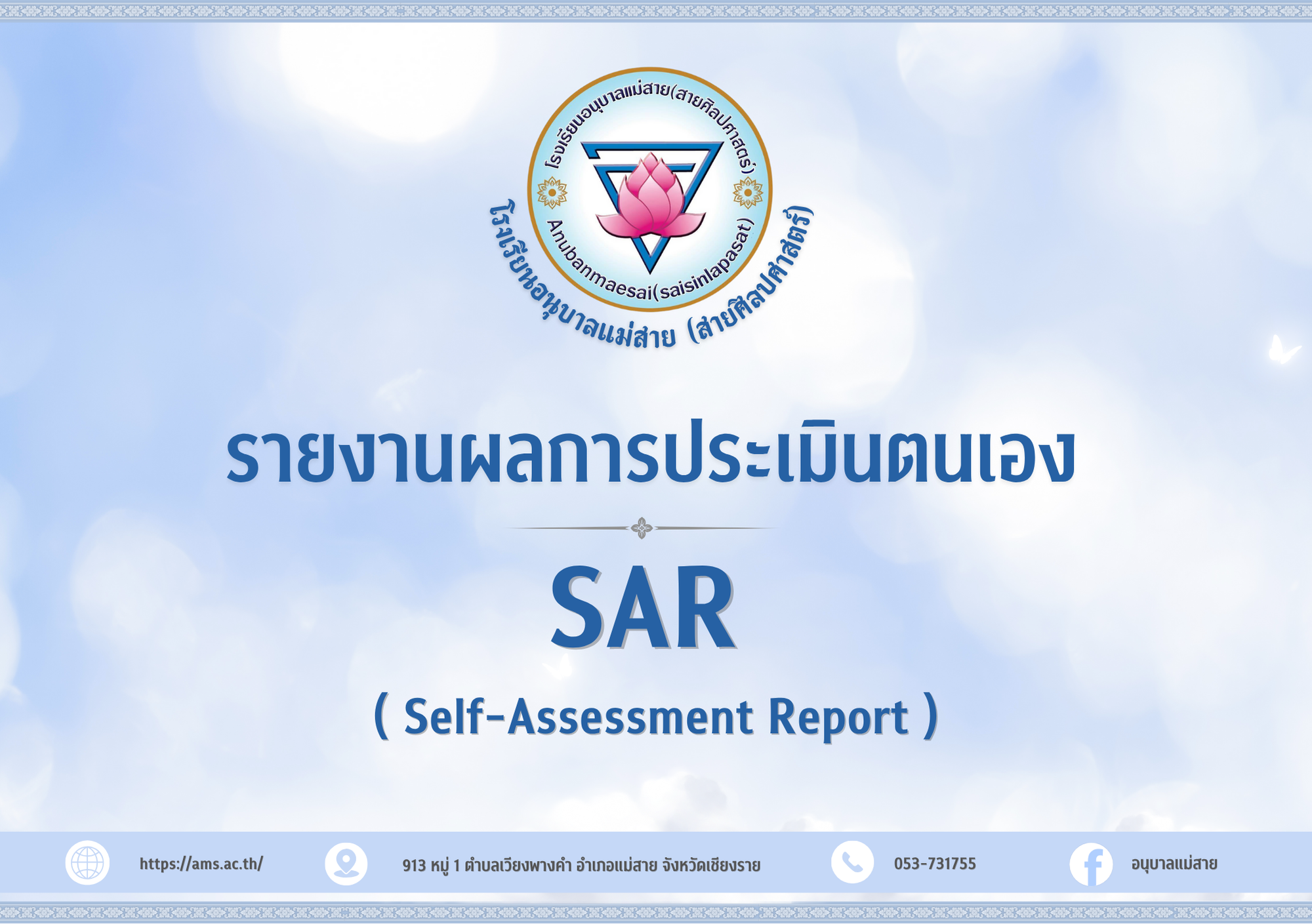 โรงเรียนอนุบาลแม่สาย(สายศิลปศาสตร์)

Anubanmaesai(saisinlapasat)

โรงเรียนอนุบาลแม่สาย (สายศิลปศาสตร์)

รายงานผลการประเมินตนเอง

SAR

( Self-Assessment Report )

https://ams.ac.th/

913 หมู่ 1 ตำบลเวียงพางคำ อำเภอแม่สาย จังหวัดเชียงราย

053-731755

อนุบาลแม่สาย